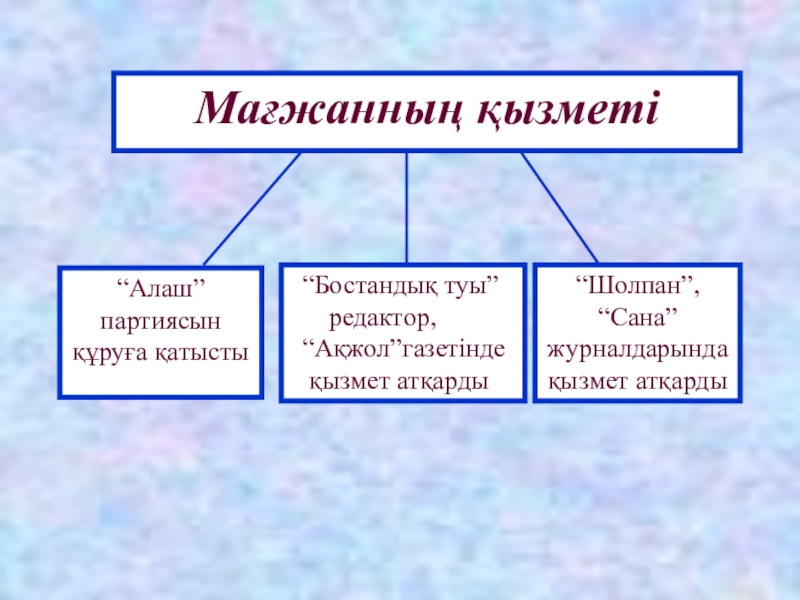 Мағжанның қызметі

“Алаш” партиясын құруға қатысты

“Бостандық туы” редактор, “Ақжол”газетінде қызмет атқарды

“Шолпан”, “Сана” журналдарында қызмет атқарды